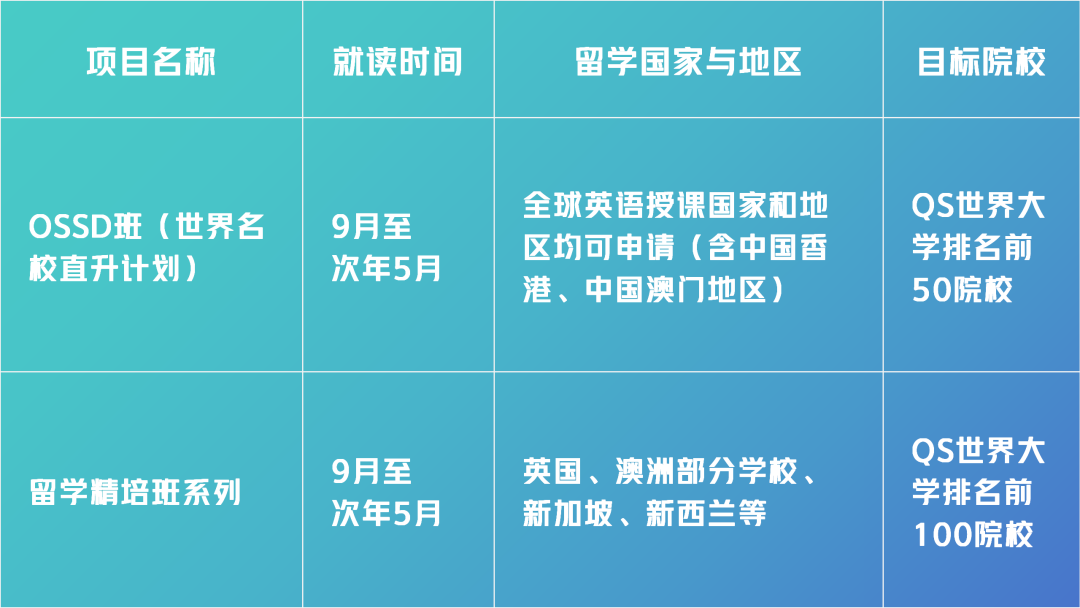 | 项目名称 | 就读时间 | 留学国家与地区 | 目标院校 |
|---|---|---|---|
| OSSD班（世界名校直升计划） | 9月至次年5月 | 全球英语授课国家和地区均可申请（含中国香港、中国澳门地区） | QS世界大学排名前50院校 |
| 留学精培班系列 | 9月至次年5月 | 英国、澳洲部分学校、新加坡、新西兰等 | QS世界大学排名前100院校 |